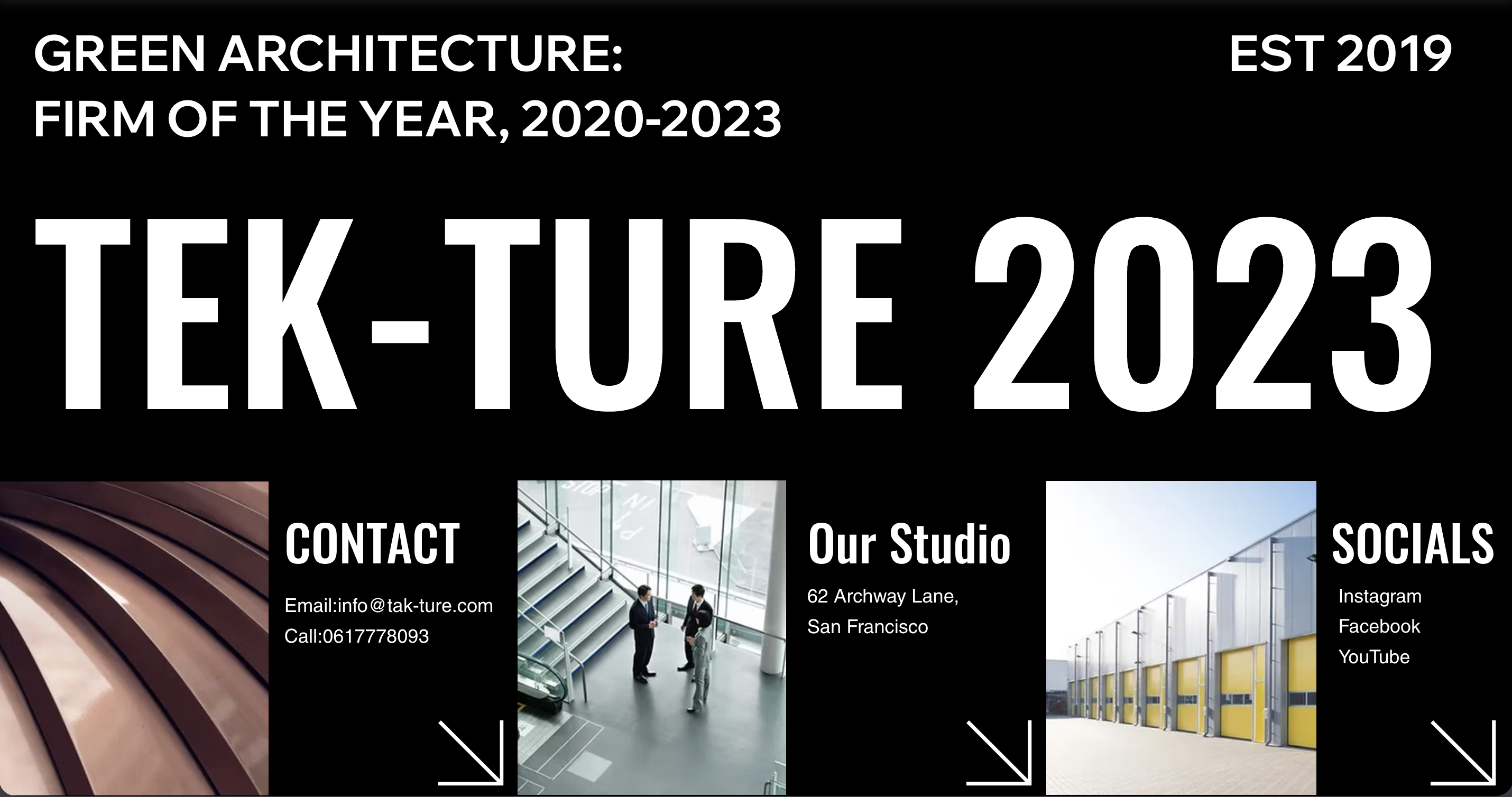 GREEN ARCHITECTURE:
FIRM OF THE YEAR, 2020-2023

EST 2019

TEK-TURE 2023

CONTACT

Email:info@tak-ture.com
Call:0617778093

Our Studio

62 Archway Lane,
San Francisco

SOCIALS

Instagram
Facebook
YouTube